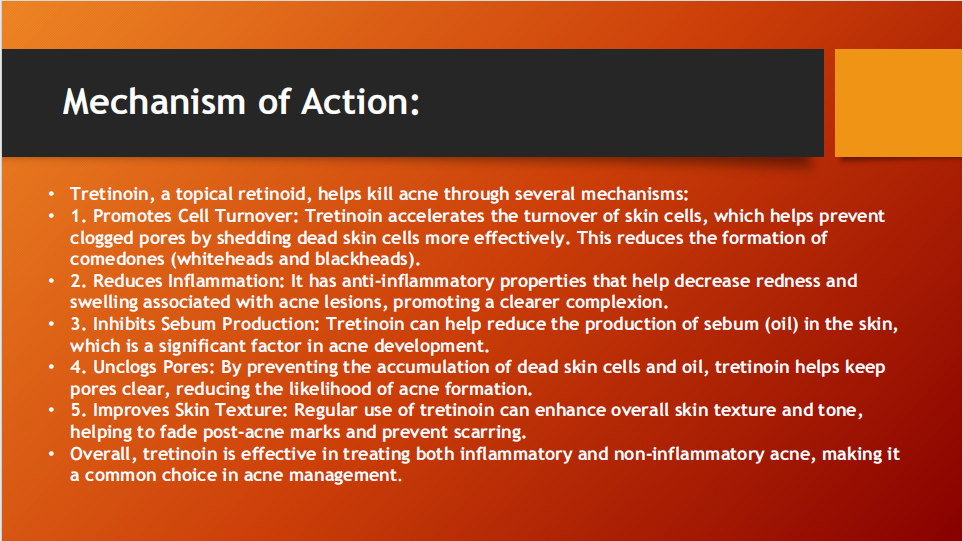 Mechanism of Action:

• Tretinoin, a topical retinoid, helps kill acne through several mechanisms:
• 1. Promotes Cell Turnover: Tretinoin accelerates the turnover of skin cells, which helps prevent clogged pores by shedding dead skin cells more effectively. This reduces the formation of comedones (whiteheads and blackheads).
• 2. Reduces Inflammation: It has anti-inflammatory properties that help decrease redness and swelling associated with acne lesions, promoting a clearer complexion.
• 3. Inhibits Sebum Production: Tretinoin can help reduce the production of sebum (oil) in the skin, which is a significant factor in acne development.
• 4. Unclogs Pores: By preventing the accumulation of dead skin cells and oil, tretinoin helps keep pores clear, reducing the likelihood of acne formation.
• 5. Improves Skin Texture: Regular use of tretinoin can enhance overall skin texture and tone, helping to fade post-acne marks and prevent scarring.
• Overall, tretinoin is effective in treating both inflammatory and non-inflammatory acne, making it a common choice in acne management.